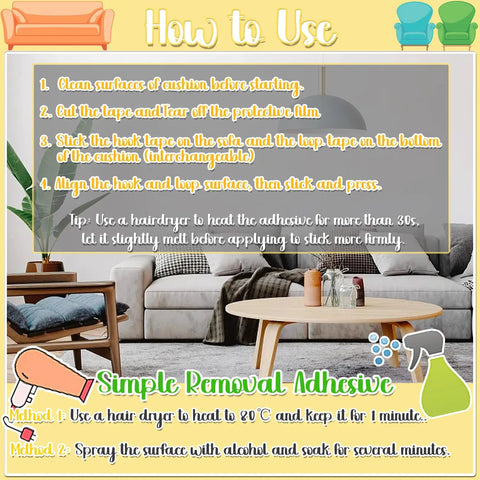 How to Use

1. Clean surfaces of cushion before starting.

2. Cut the tape and Tear off the protective film

3. Stick the hook tape on the sofa and the loop tape on the bottom of the cushion (interchangeable)

4. Align the hook and loop surface, then stick and press.

Tip: Use a hairdryer to heat the adhesive for more than 30s, let it slightly melt before applying to stick more firmly.

Simple Removal Adhesive

Method 1: Use a hair dryer to heat to 80°C and keep it for 1 minute..

Method 2: Spray the surface with alcohol and soak for several minutes.